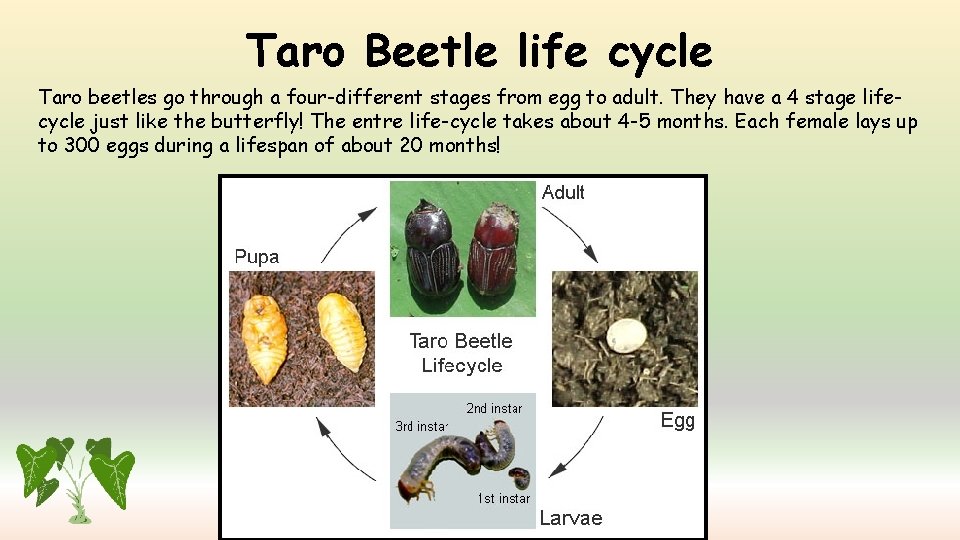 Taro Beetle life cycle

Taro beetles go through a four-different stages from egg to adult. They have a 4 stage life-cycle just like the butterfly! The entre life-cycle takes about 4-5 months. Each female lays up to 300 eggs during a lifespan of about 20 months!

Adult

Pupa

Taro Beetle Lifecycle

Egg

2nd instar

3rd instar

1st instar

Larvae